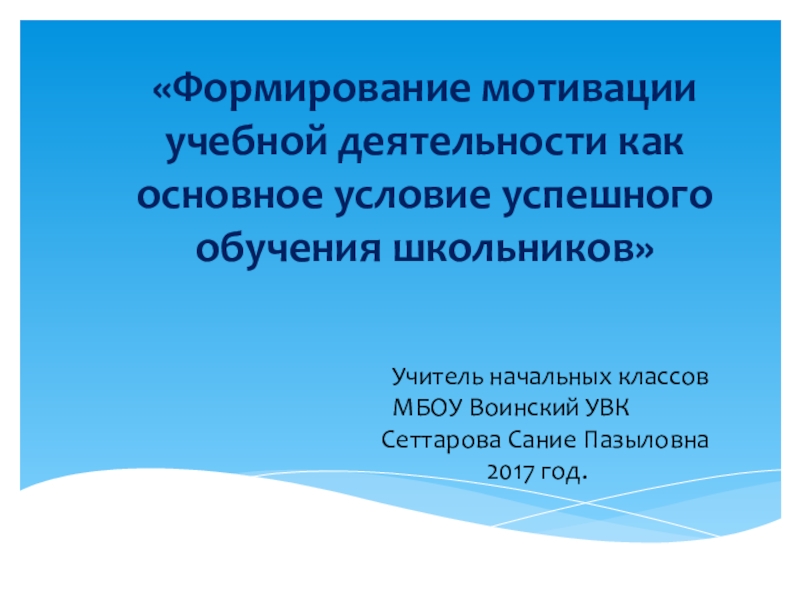 «Формирование мотивации учебной деятельности как основное условие успешного обучения школьников»

Учитель начальных классов
МБОУ Воинский УВК
Сеттарова Сание Пазыловна
2017 год.